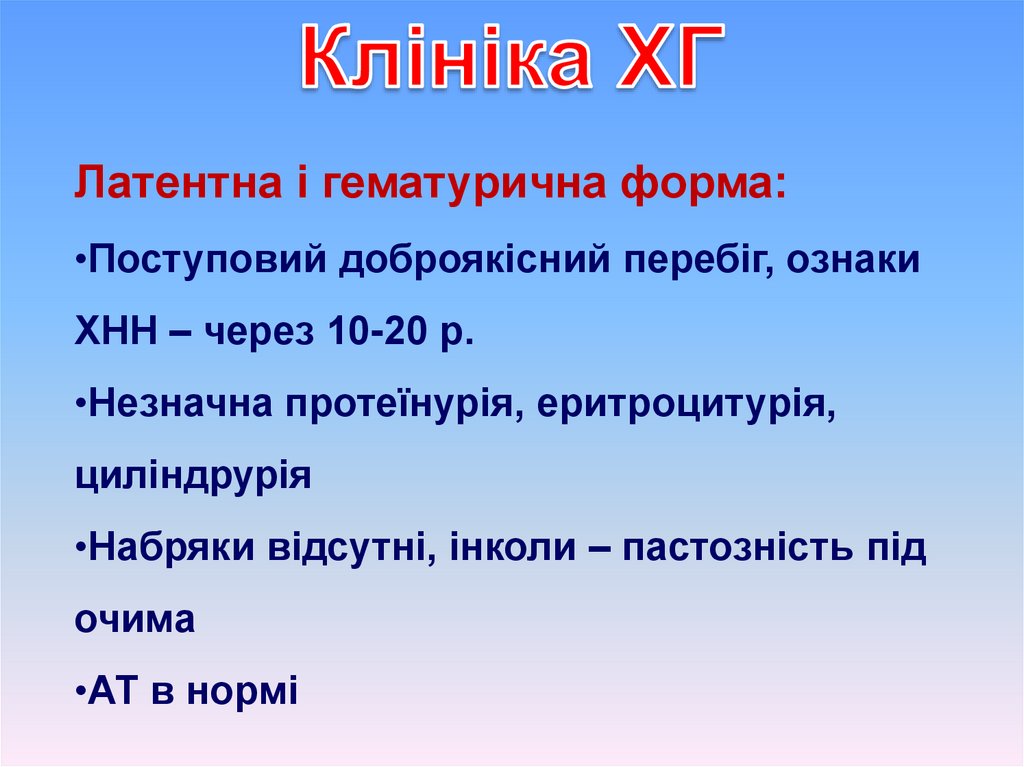 Клініка ХГ

Латентна і гематурична форма:

•Поступовий доброякісний перебіг, ознаки ХНН – через 10-20 р.

•Незначна протеїнурія, еритроцитурія, циліндрурія

•Набряки відсутні, інколи – пастозність під очима

•АТ в нормі